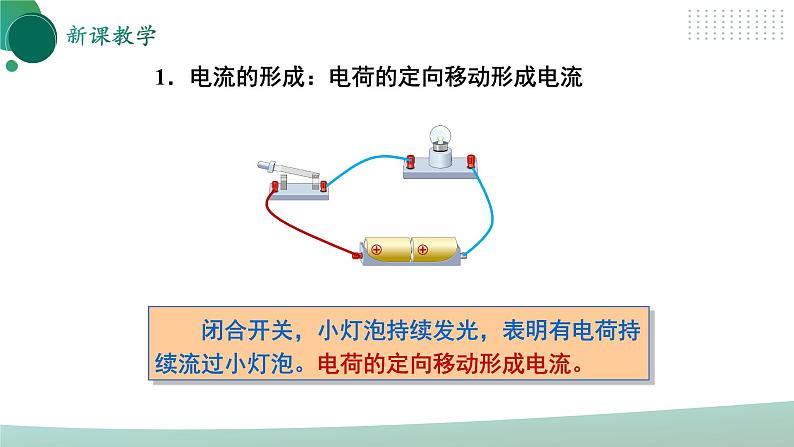 新课教学

1．电流的形成：电荷的定向移动形成电流

闭合开关，小灯泡持续发光，表明有电荷持续流过小灯泡。电荷的定向移动形成电流。